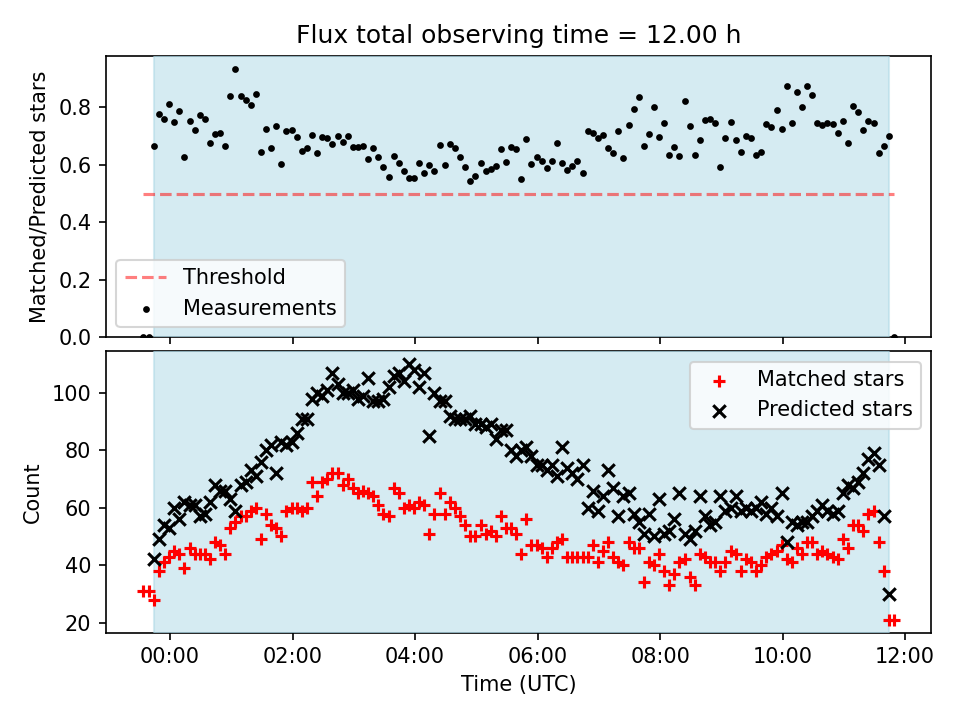 Flux total observing time = 12.00 h

Matched/Predicted stars

0.8
0.6
0.4
0.2
0.0

Threshold
Measurements

Count

100
80
60
40
20

Matched stars
Predicted stars

00:00
02:00
04:00
06:00
08:00
10:00
12:00

Time (UTC)